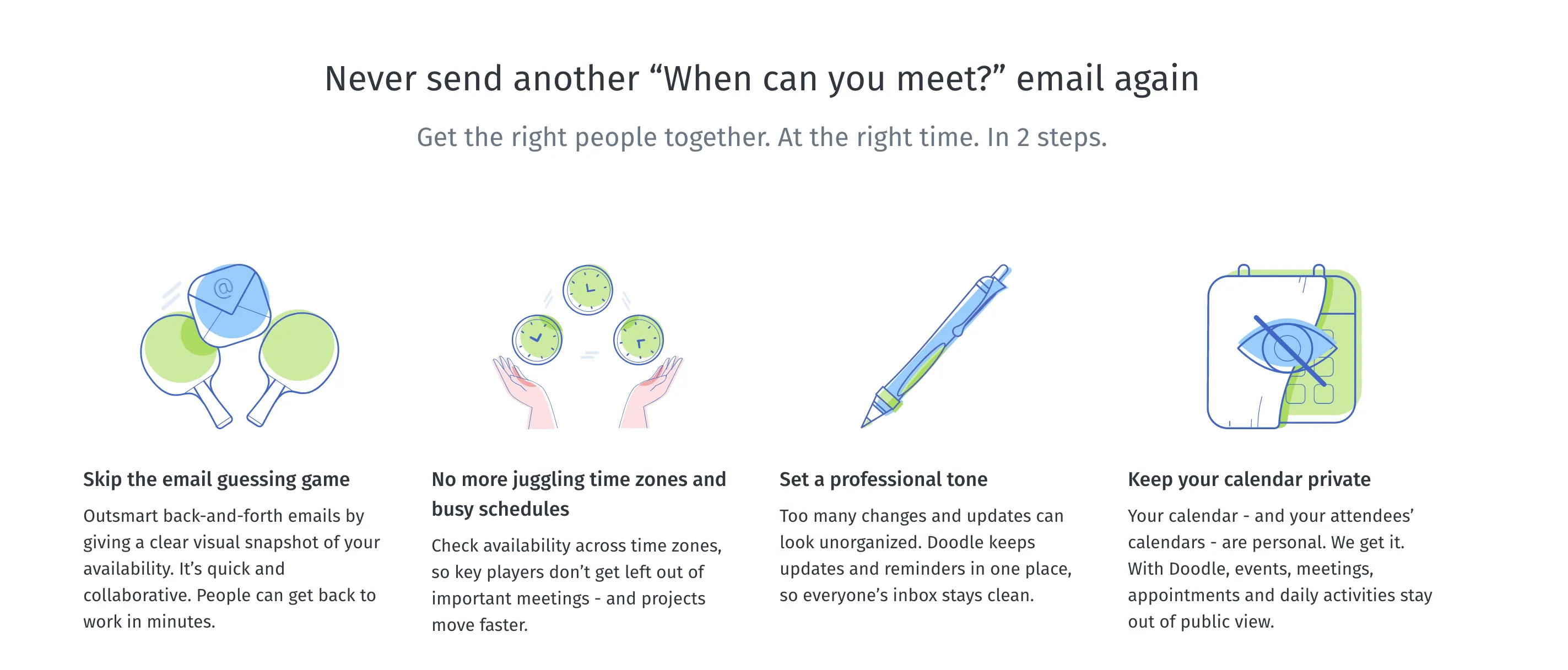 Never send another “When can you meet?” email again

Get the right people together. At the right time. In 2 steps.

@

Skip the email guessing game

Outsmart back-and-forth emails by giving a clear visual snapshot of your availability. It’s quick and collaborative. People can get back to work in minutes.

No more juggling time zones and busy schedules

Check availability across time zones, so key players don’t get left out of important meetings - and projects move faster.

Set a professional tone

Too many changes and updates can look unorganized. Doodle keeps updates and reminders in one place, so everyone’s inbox stays clean.

Keep your calendar private

Your calendar - and your attendees’ calendars - are personal. We get it. With Doodle, events, meetings, appointments and daily activities stay out of public view.